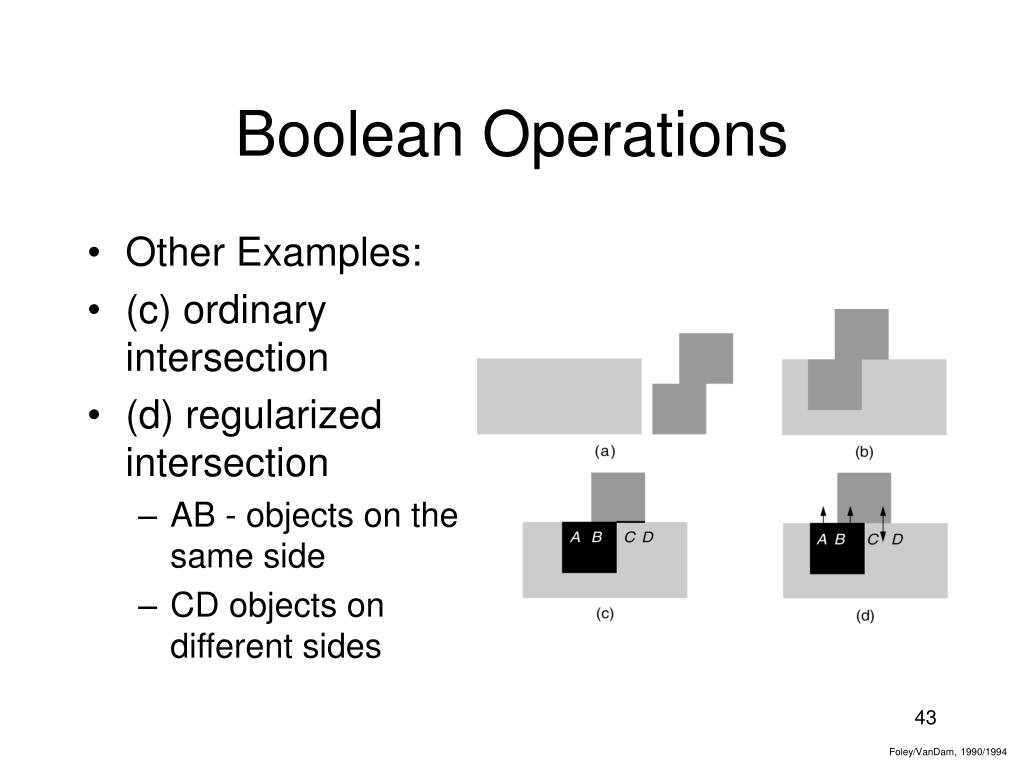 Boolean Operations

• Other Examples:
• (c) ordinary intersection
• (d) regularized intersection
– AB - objects on the same side
– CD objects on different sides

(a)
(b)
A B C D
(c)
A B C D
(d)

43

Foley/VanDam, 1990/1994